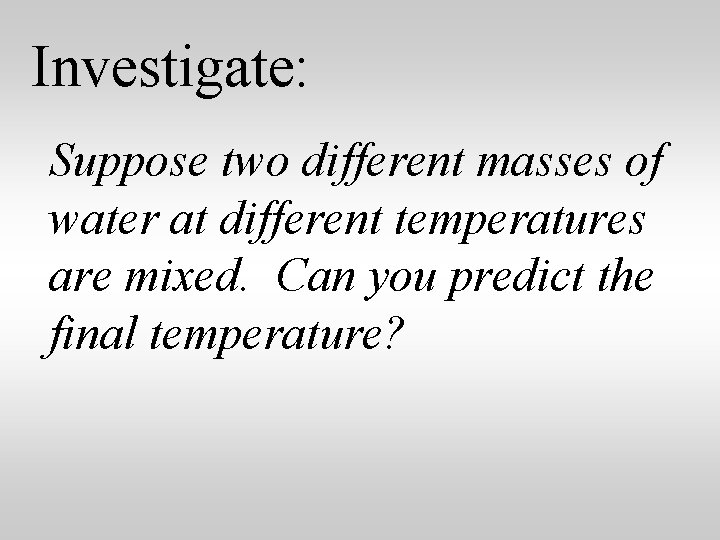 Investigate:

Suppose two different masses of water at different temperatures are mixed.  Can you predict the final temperature?